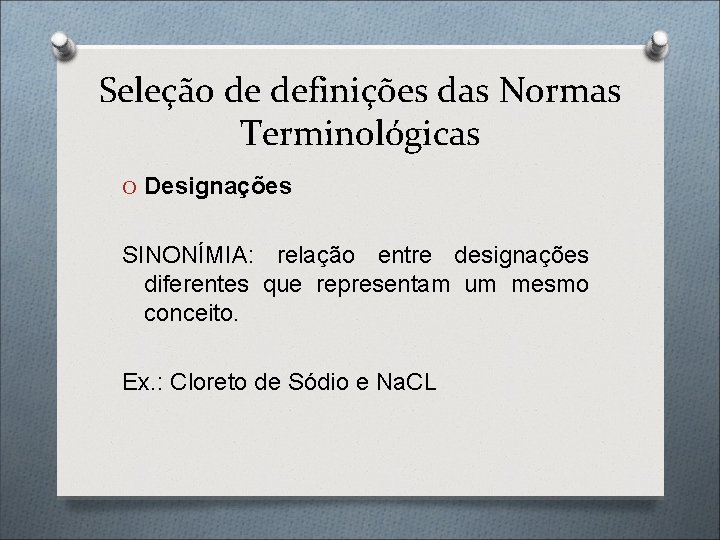 Seleção de definições das Normas Terminológicas

O Designações

SINONÍMIA: relação entre designações diferentes que representam um mesmo conceito.

Ex.: Cloreto de Sódio e NaCL